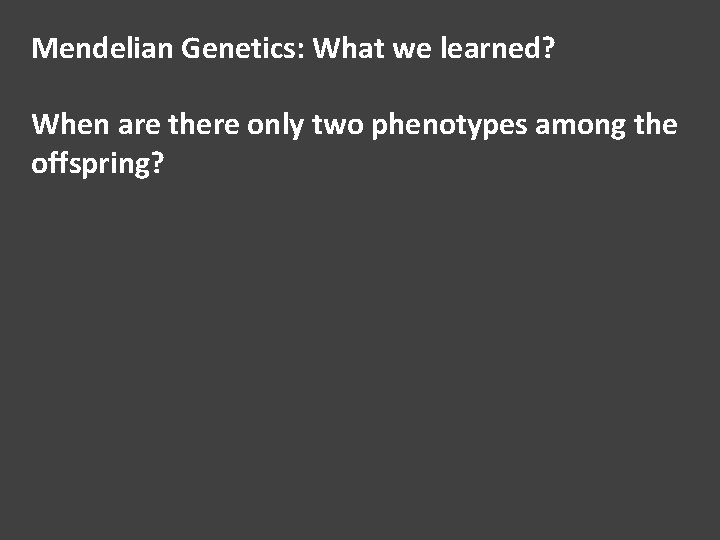 Mendelian Genetics: What we learned?

When are there only two phenotypes among the offspring?